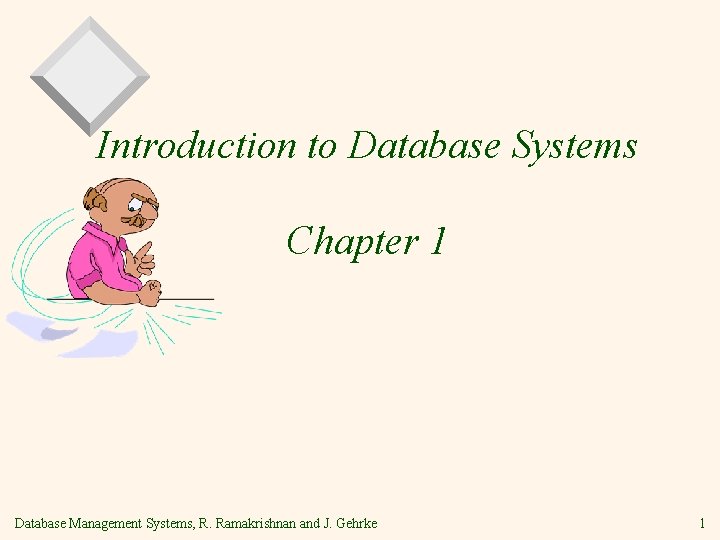 Introduction to Database Systems

Chapter 1

Database Management Systems, R. Ramakrishnan and J. Gehrke

1